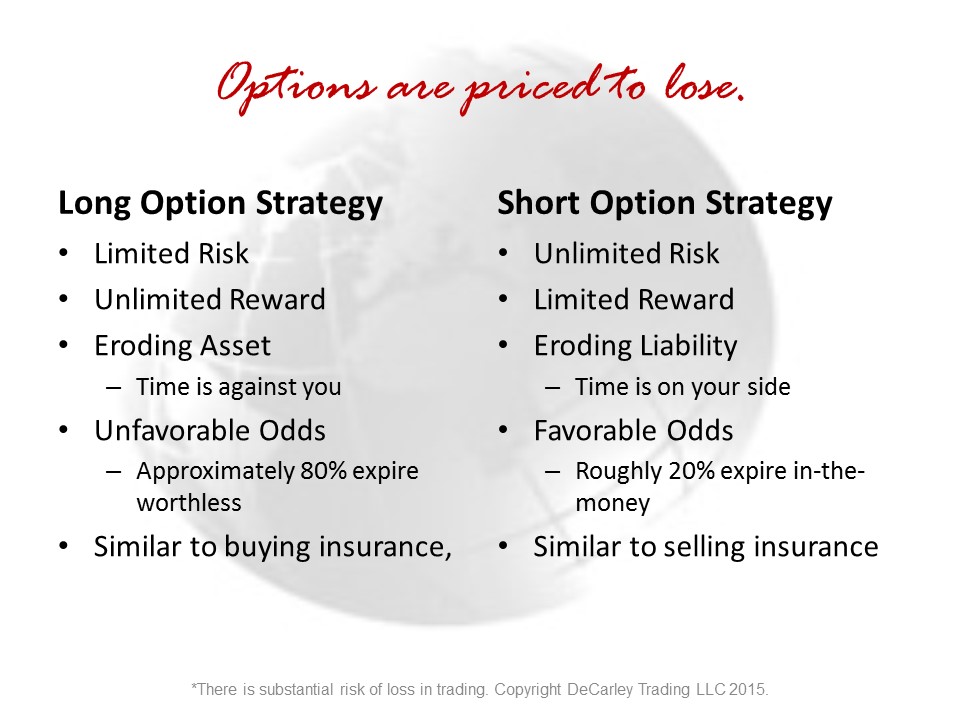 Options are priced to lose.

Long Option Strategy
• Limited Risk
• Unlimited Reward
• Eroding Asset
– Time is against you
• Unfavorable Odds
– Approximately 80% expire worthless
• Similar to buying insurance,

Short Option Strategy
• Unlimited Risk
• Limited Reward
• Eroding Liability
– Time is on your side
• Favorable Odds
– Roughly 20% expire in-the-money
• Similar to selling insurance

*There is substantial risk of loss in trading. Copyright DeCarley Trading LLC 2015.